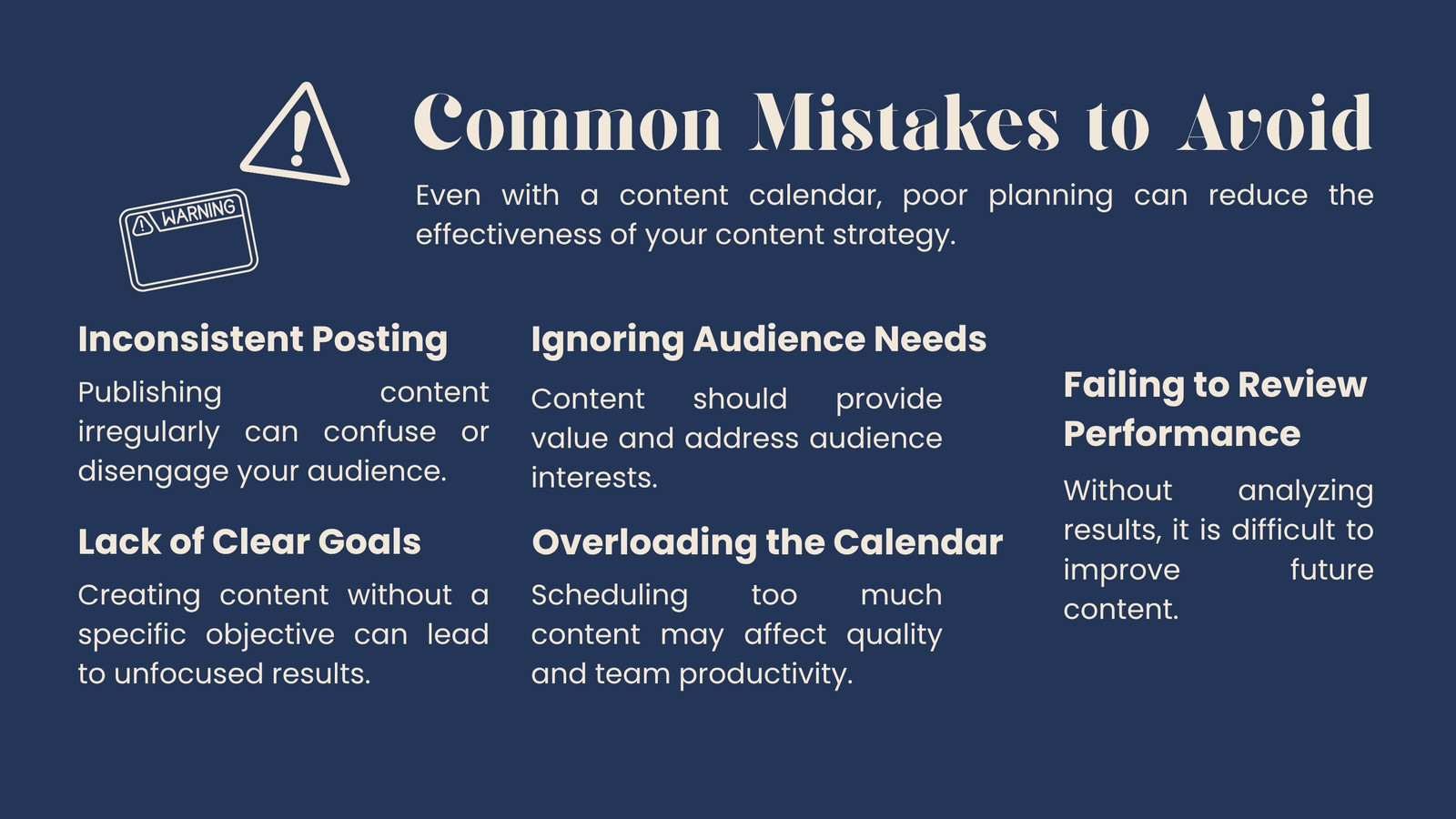 WARNING

Common Mistakes to Avoid

Even with a content calendar, poor planning can reduce the effectiveness of your content strategy.

Inconsistent Posting

Publishing content irregularly can confuse or disengage your audience.

Lack of Clear Goals

Creating content without a specific objective can lead to unfocused results.

Ignoring Audience Needs

Content should provide value and address audience interests.

Overloading the Calendar

Scheduling too much content may affect quality and team productivity.

Failing to Review Performance

Without analyzing results, it is difficult to improve future content.